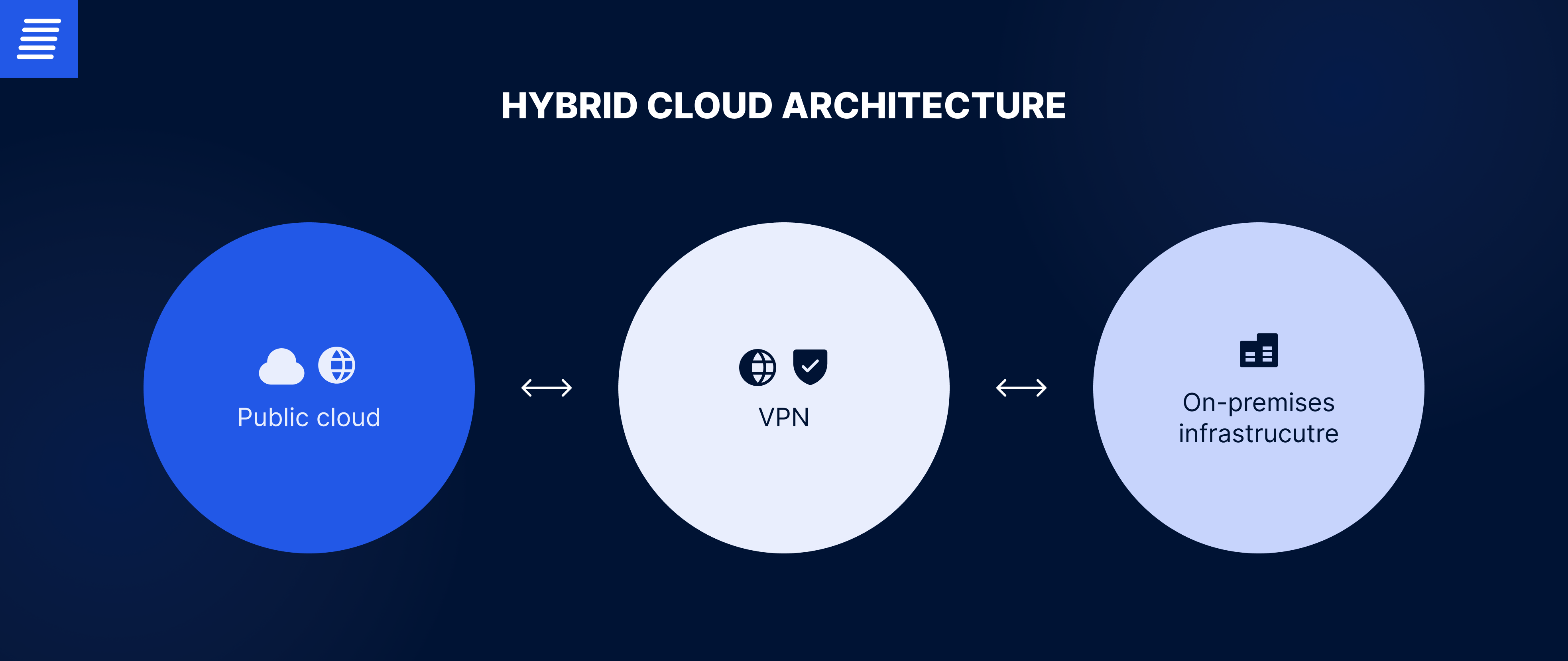 HYBRID CLOUD ARCHITECTURE

Public cloud

VPN

On-premises infrastrucutre